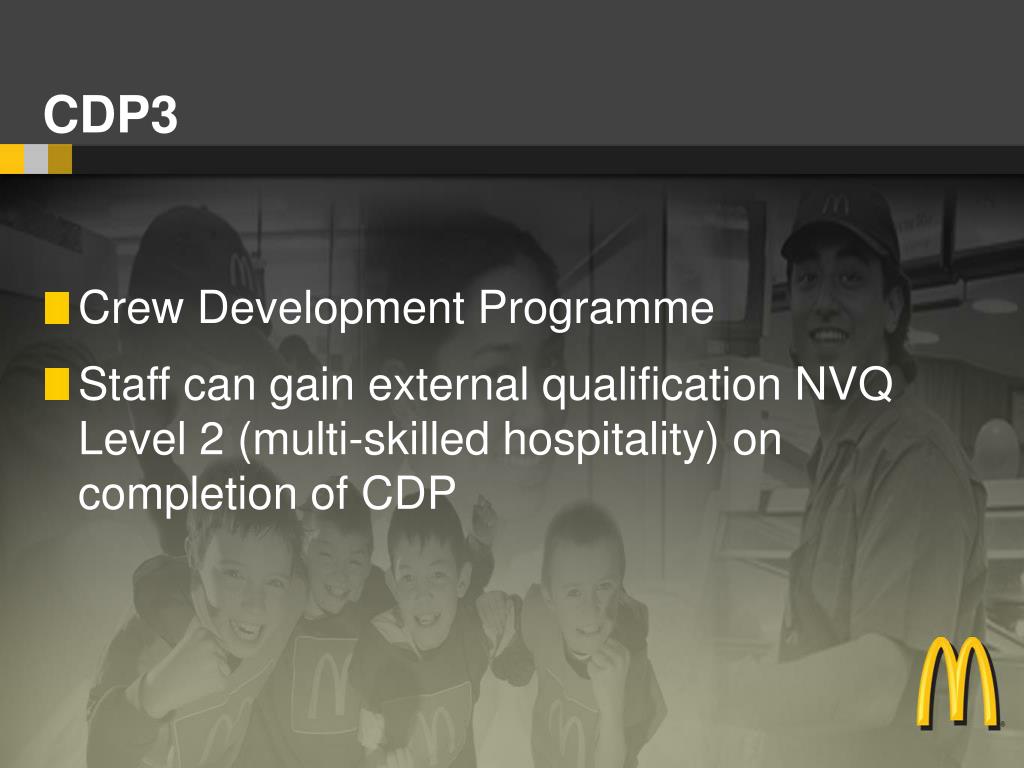 CDP3

Crew Development Programme

Staff can gain external qualification NVQ Level 2 (multi-skilled hospitality) on completion of CDP